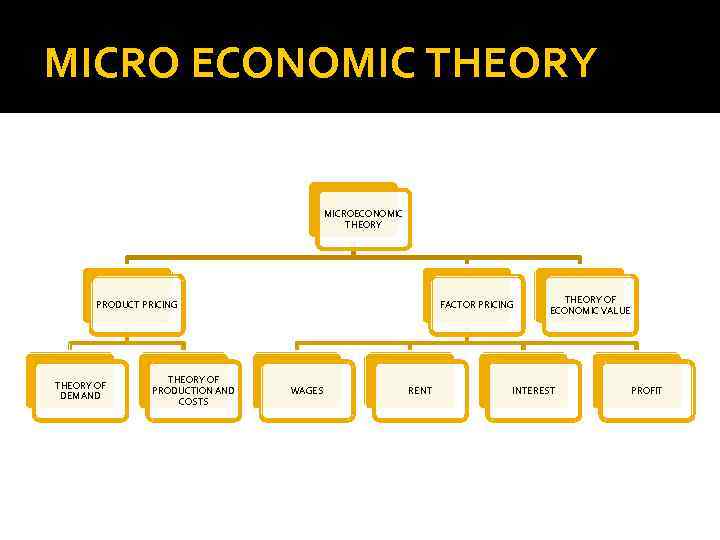 MICRO ECONOMIC THEORY

MICROECONOMIC THEORY

PRODUCT PRICING

FACTOR PRICING

THEORY OF ECONOMIC VALUE

THEORY OF DEMAND

THEORY OF PRODUCTION AND COSTS

WAGES

RENT

INTEREST

PROFIT